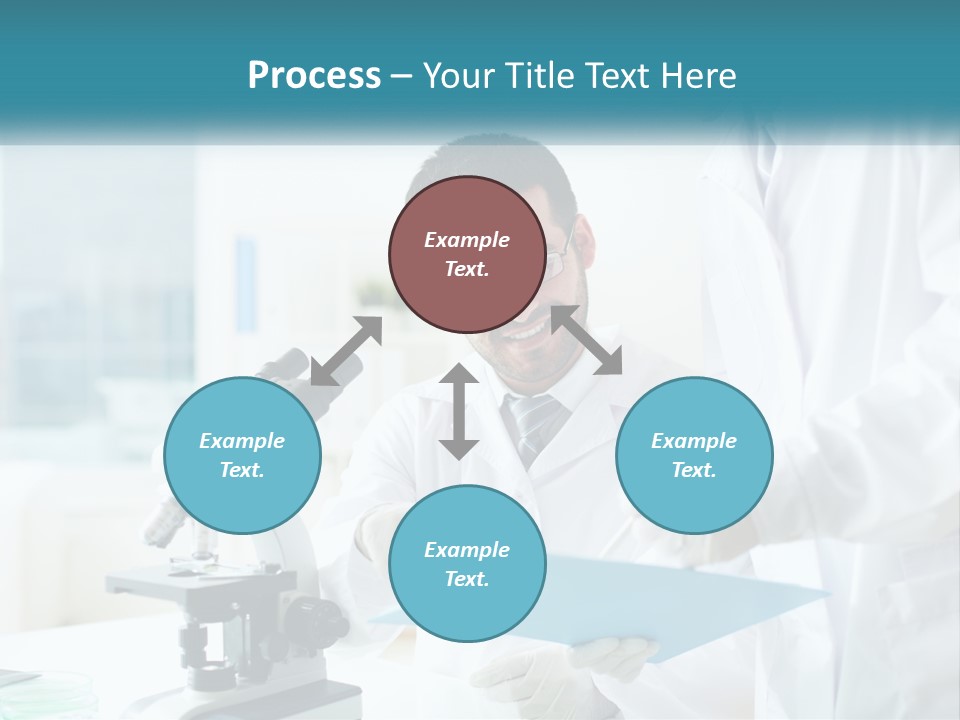 Process – Your Title Text Here

Example Text.

Example Text.

Example Text.

Example Text.